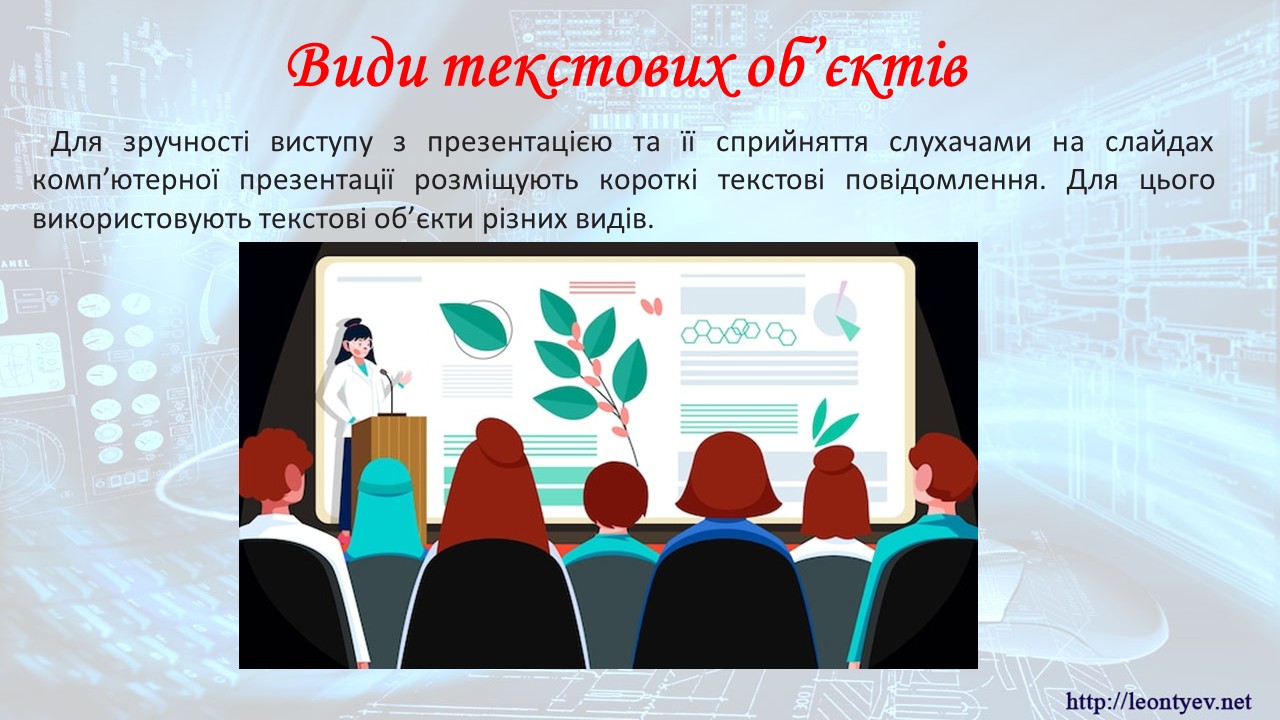 Види текстових об’єктів

Для зручності виступу з презентацією та її сприйняття слухачами на слайдах комп’ютерної презентації розміщують короткі текстові повідомлення. Для цього використовують текстові об’єкти різних видів.

http://leontyev.net